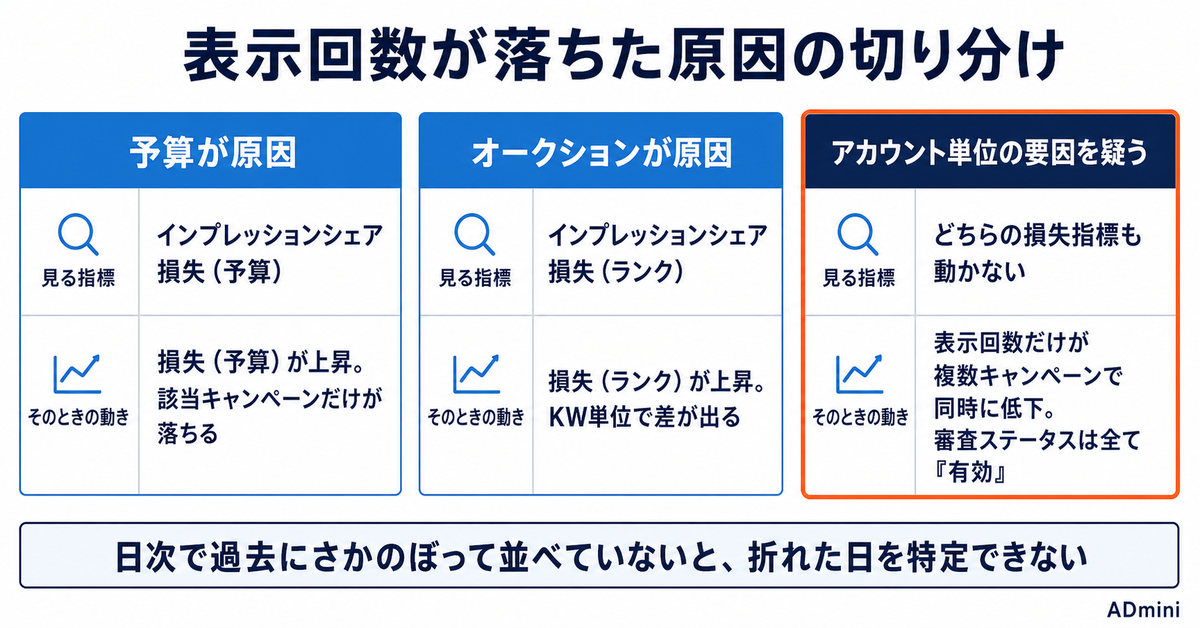 表示回数が落ちた原因の切り分け

予算が原因

見る指標

インプレッションシェア損失（予算）

そのときの動き

損失（予算）が上昇。該当キャンペーンだけが落ちる

オークションが原因

見る指標

インプレッションシェア損失（ランク）

そのときの動き

損失（ランク）が上昇。KW単位で差が出る

アカウント単位の要因を疑う

見る指標

どちらの損失指標も動かない

そのときの動き

表示回数だけが複数キャンペーンで同時に低下。審査ステータスは全て『有効』

日次で過去にさかのぼって並べていないと、折れた日を特定できない

ADmini